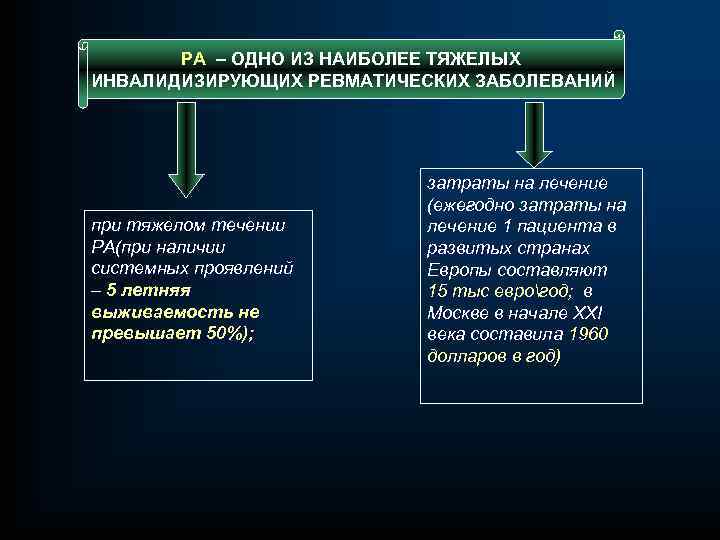 РА – ОДНО ИЗ НАИБОЛЕЕ ТЯЖЕЛЫХ ИНВАЛИДИЗИРУЮЩИХ РЕВМАТИЧЕСКИХ ЗАБОЛЕВАНИЙ

при тяжелом течении РА(при наличии системных проявлений – 5 летняя выживаемость не превышает 50%);

затраты на лечение (ежегодно затраты на лечение 1 пациента в развитых странах Европы составляют 15 тыс евро\год; в Москве в начале XXI века составила 1960 долларов в год)